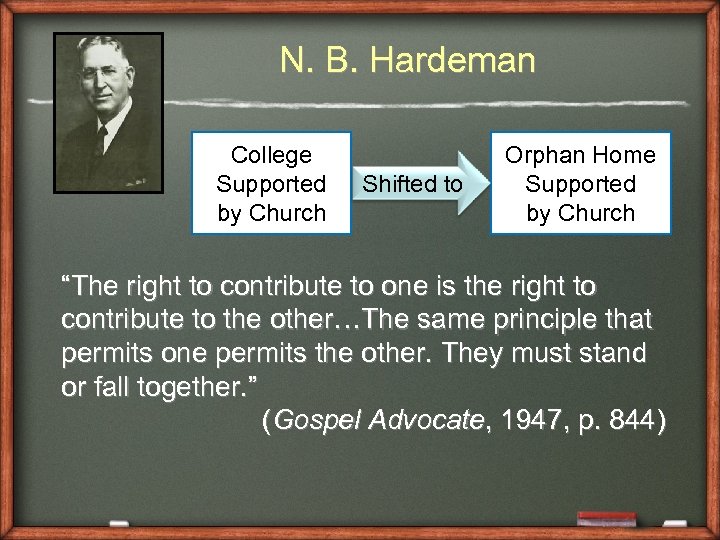 N. B. Hardeman

College Supported by Church

Shifted to

Orphan Home Supported by Church

“The right to contribute to one is the right to contribute to the other…The same principle that permits one permits the other. They must stand or fall together.”

(Gospel Advocate, 1947, p. 844)